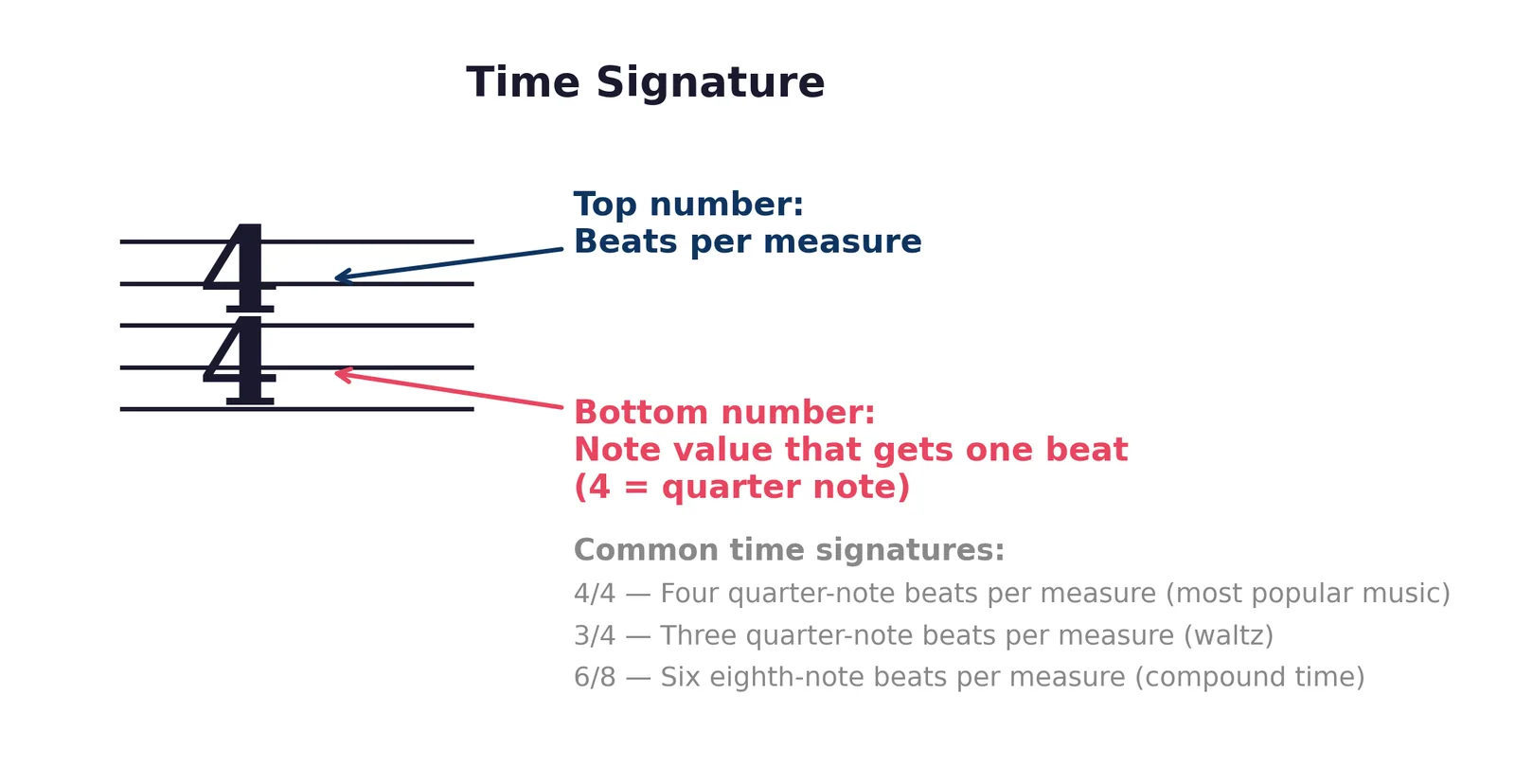 Time Signature

4
4

Top number:
Beats per measure

Bottom number:
Note value that gets one beat
(4 = quarter note)

Common time signatures:
4/4 — Four quarter-note beats per measure (most popular music)
3/4 — Three quarter-note beats per measure (waltz)
6/8 — Six eighth-note beats per measure (compound time)